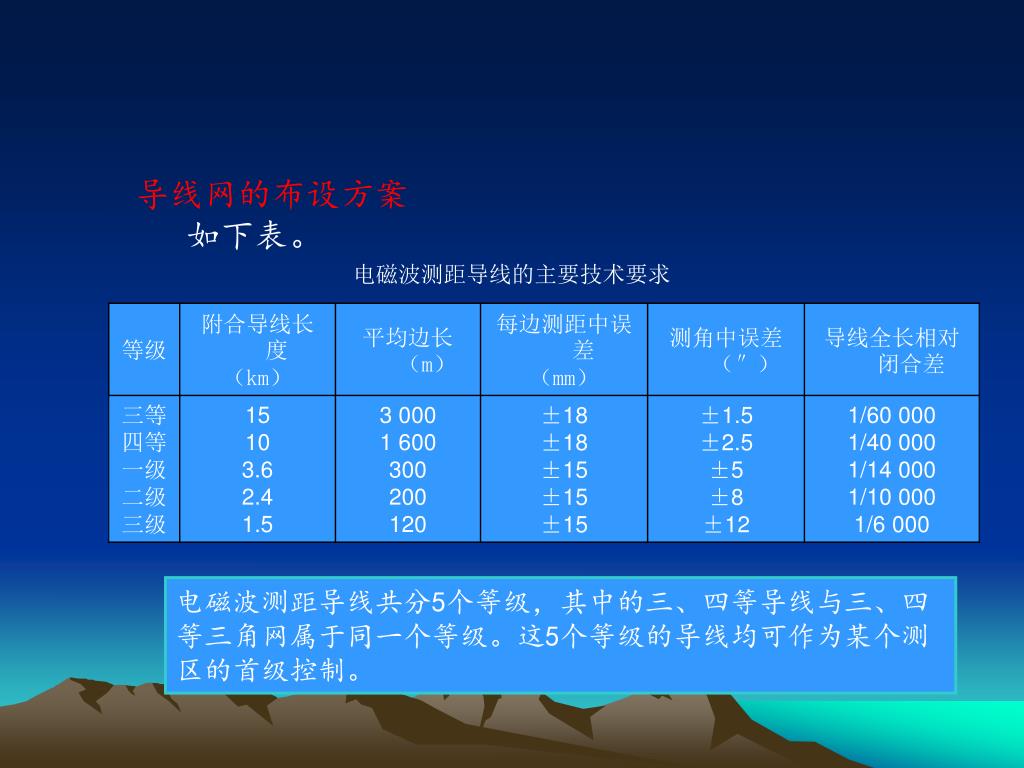 导线网的布设方案
如下表。

电磁波测距导线的主要技术要求

| 等级 | 附合导线长度（km） | 平均边长（m） | 每边测距中误差（mm） | 测角中误差（″） | 导线全长相对闭合差 |
|---|---|---|---|---|---|
| 三等 | 15 | 3 000 | ±18 | ±1.5 | 1/60 000 |
| 四等 | 10 | 1 600 | ±18 | ±2.5 | 1/40 000 |
| 一级 | 3.6 | 300 | ±15 | ±5 | 1/14 000 |
| 二级 | 2.4 | 200 | ±15 | ±8 | 1/10 000 |
| 三级 | 1.5 | 120 | ±15 | ±12 | 1/6 000 |

电磁波测距导线共分5个等级，其中的三、四等导线与三、四等三角网属于同一个等级。这5个等级的导线均可作为某个测区的首级控制。